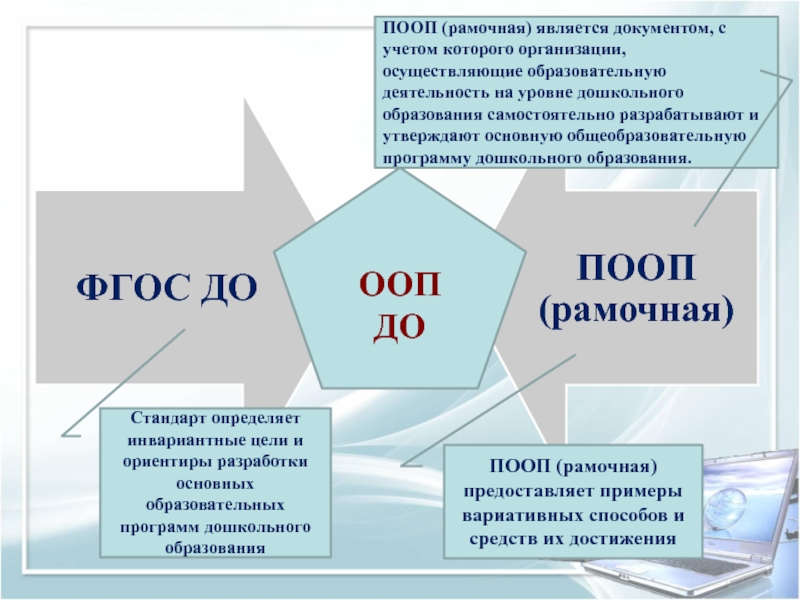 ПООП (рамочная) является документом, с учетом которого организации, осуществляющие образовательную деятельность на уровне дошкольного образования самостоятельно разрабатывают и утверждают основную общеобразовательную программу дошкольного образования.

ФГОС ДО

ООП ДО

ПООП (рамочная)

Стандарт определяет инвариантные цели и ориентиры разработки основных образовательных программ дошкольного образования

ПООП (рамочная) предоставляет примеры вариативных способов и средств их достижения